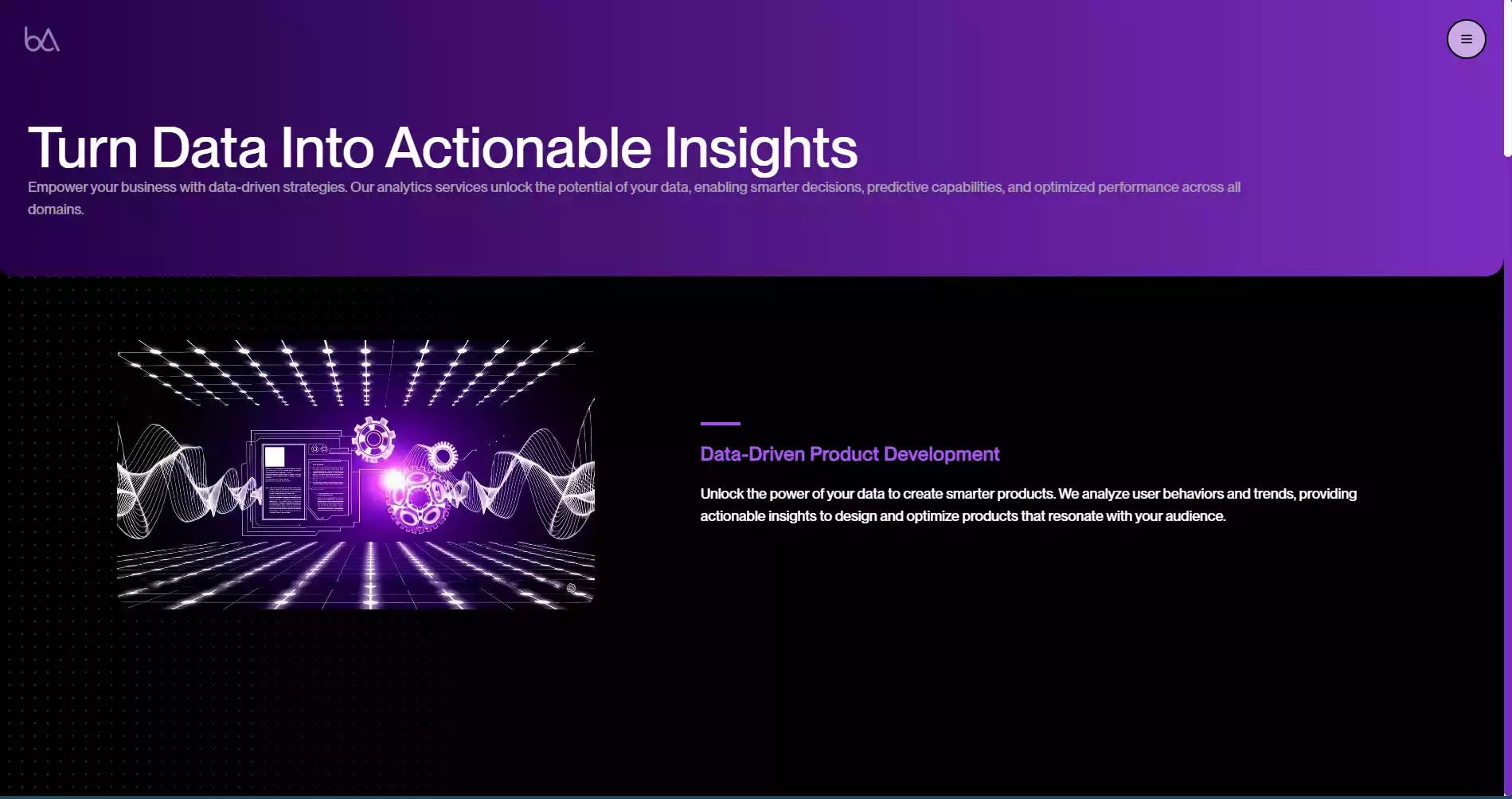 bA

Turn Data Into Actionable Insights

Empower your business with data-driven strategies. Our analytics services unlock the potential of your data, enabling smarter decisions, predictive capabilities, and optimized performance across all domains.

Data-Driven Product Development

Unlock the power of your data to create smarter products. We analyze user behaviors and trends, providing actionable insights to design and optimize products that resonate with your audience.